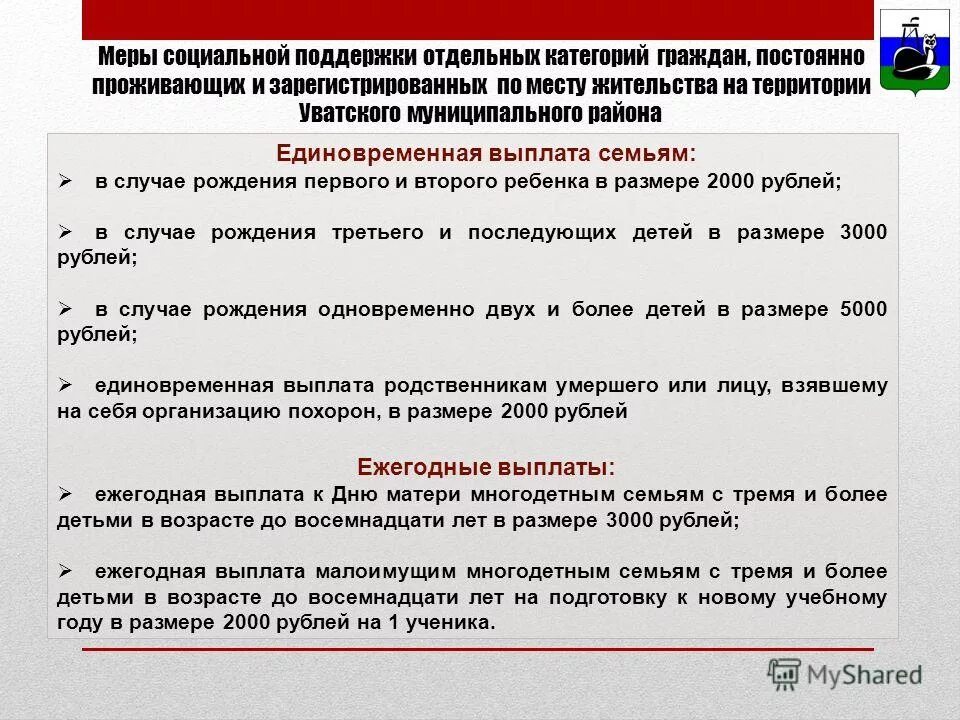 Меры социальной поддержки отдельных категорий граждан, постоянно проживающих и зарегистрированных по месту жительства на территории Уватского муниципального района

Единовременная выплата семьям:

➢ в случае рождения первого и второго ребенка в размере 2000 рублей;

➢ в случае рождения третьего и последующих детей в размере 3000 рублей;

➢ в случае рождения одновременно двух и более детей в размере 5000 рублей;

➢ единовременная выплата родственникам умершего или лицу, взявшему на себя организацию похорон, в размере 2000 рублей

Ежегодные выплаты:

➢ ежегодная выплата к Дню матери многодетным семьям с тремя и более детьми в возрасте до восемнадцати лет в размере 3000 рублей;

➢ ежегодная выплата малоимущим многодетным семьям с тремя и более детьми в возрасте до восемнадцати лет на подготовку к новому учебному году в размере 2000 рублей на 1 ученика.

MyShared